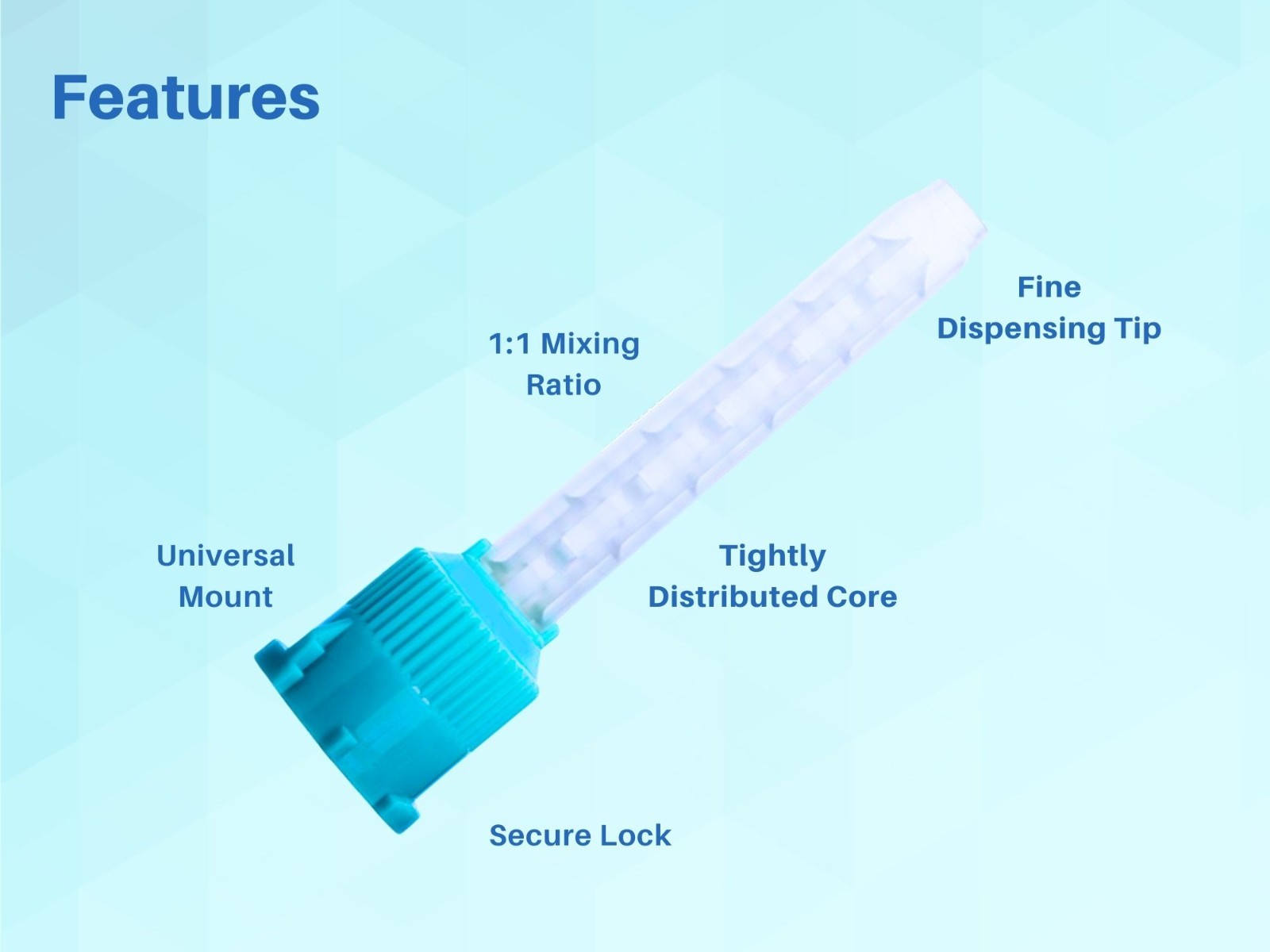 Features

Fine
Dispensing Tip

1:1 Mixing
Ratio

Universal
Mount

Tightly
Distributed Core

Secure Lock